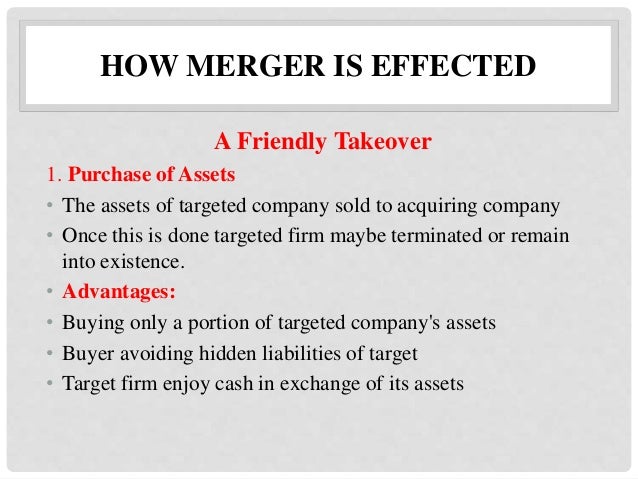 HOW MERGER IS EFFECTED

A Friendly Takeover

1. Purchase of Assets

• The assets of targeted company sold to acquiring company
• Once this is done targeted firm maybe terminated or remain into existence.
• Advantages:
• Buying only a portion of targeted company's assets
• Buyer avoiding hidden liabilities of target
• Target firm enjoy cash in exchange of its assets